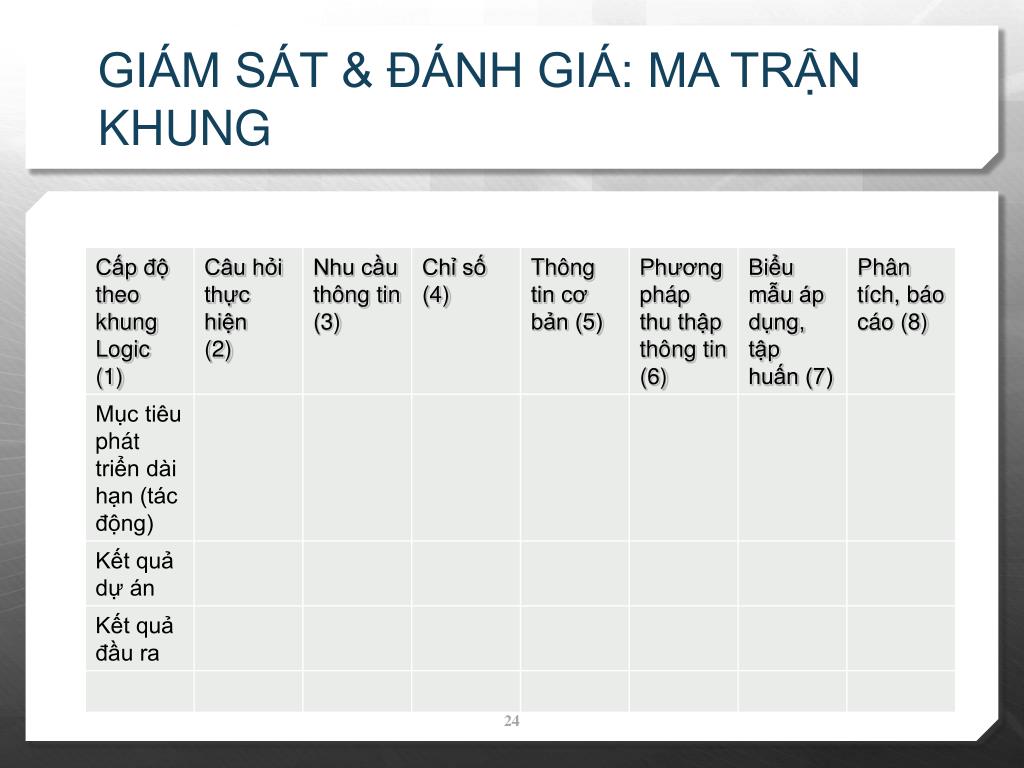 GIÁM SÁT & ĐÁNH GIÁ: MA TRẬN KHUNG

| Cấp độ theo khung Logic (1) | Câu hỏi thực hiện (2) | Nhu cầu thông tin (3) | Chỉ số (4) | Thông tin cơ bản (5) | Phương pháp thu thập thông tin (6) | Biểu mẫu áp dụng, tập huấn (7) | Phân tích, báo cáo (8) |
|---|---|---|---|---|---|---|---|
| Mục tiêu phát triển dài hạn (tác động) | | | | | | | |
| Kết quả dự án | | | | | | | |
| Kết quả đầu ra | | | | | | | |
| | | | | | | | |

24